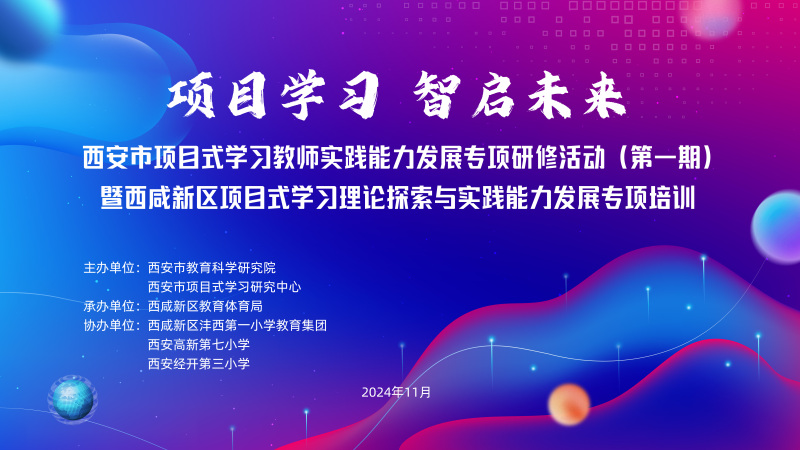 项目学习 智启未来

西安市项目式学习教师实践能力发展专项研修活动（第一期）
暨西咸新区项目式学习理论探索与实践能力发展专项培训

主办单位：西安市教育科学研究院
西安市项目式学习研究中心
承办单位：西咸新区教育体育局
协办单位：西咸新区沣西第一小学教育集团
西安高新第七小学
西安经开第三小学

2024年11月